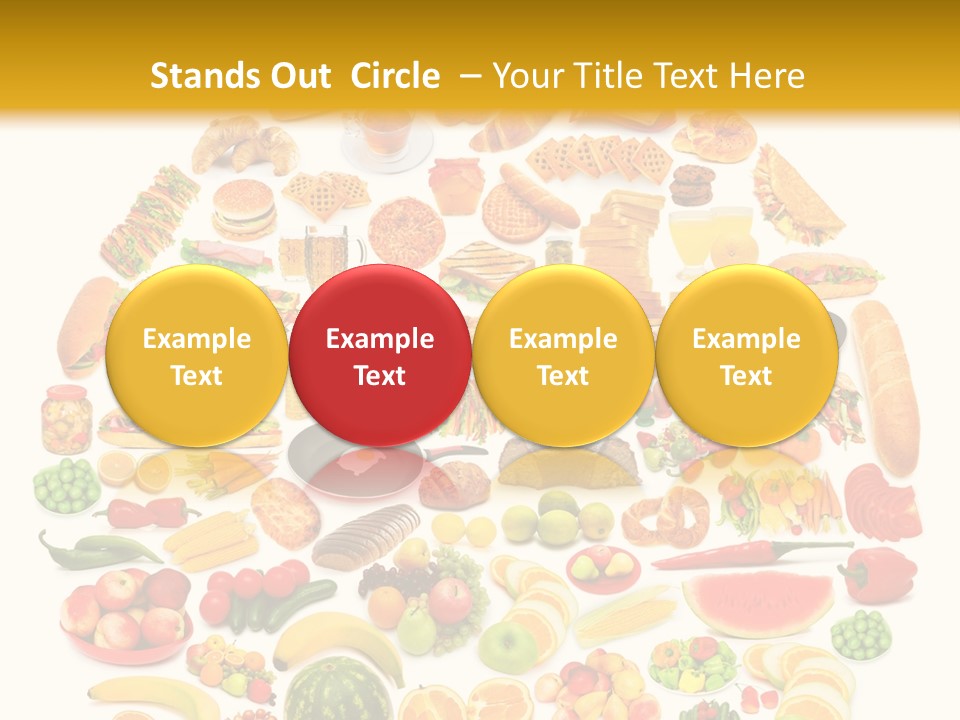 Stands Out Circle – Your Title Text Here

Example Text

Example Text

Example Text

Example Text